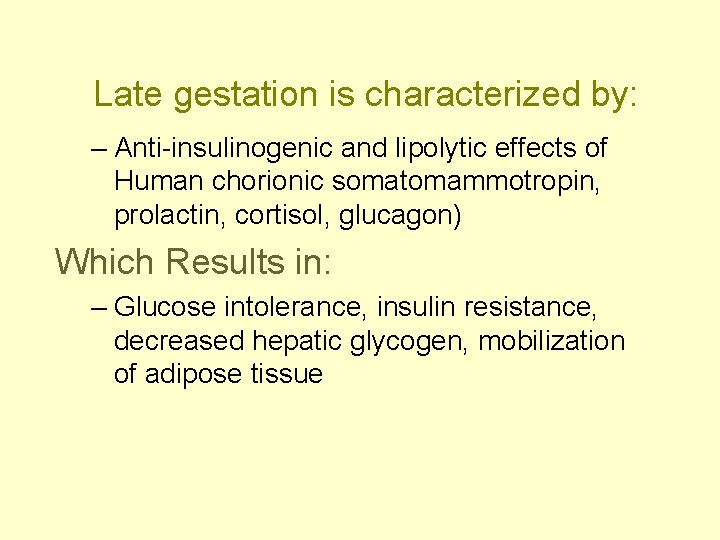 Late gestation is characterized by:

– Anti-insulinogenic and lipolytic effects of Human chorionic somatomammotropin, prolactin, cortisol, glucagon)

Which Results in:

– Glucose intolerance, insulin resistance, decreased hepatic glycogen, mobilization of adipose tissue